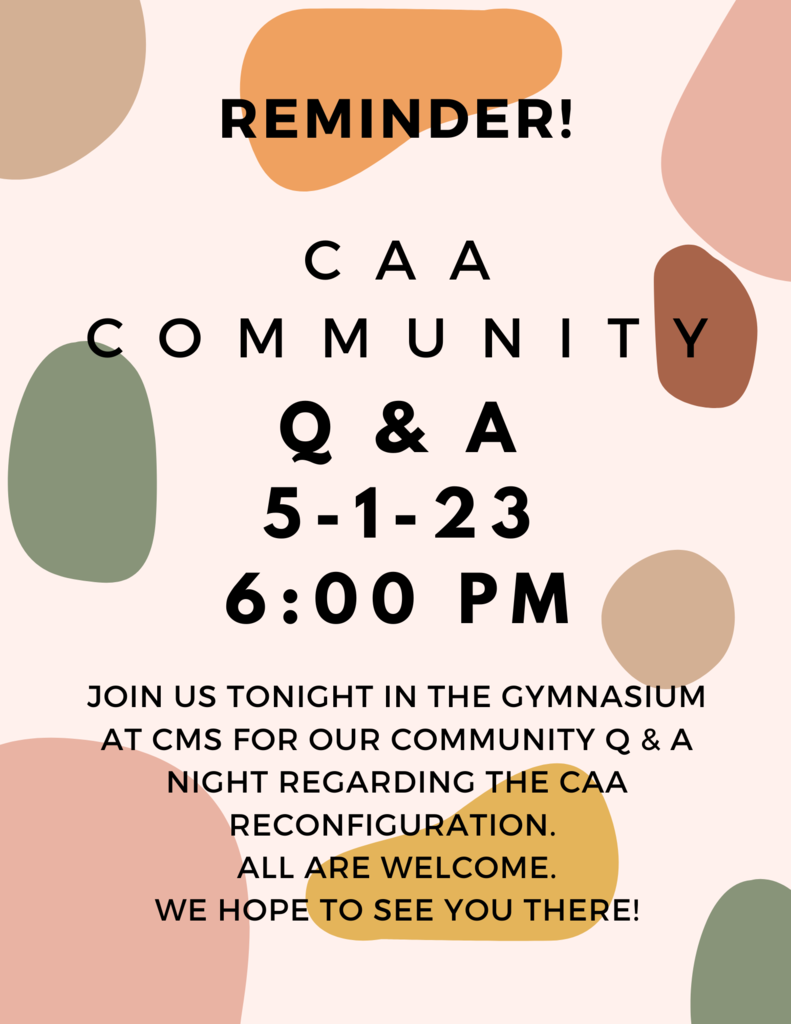 REMINDER!

CAA COMMUNITY
Q & A
5-1-23
6:00 PM

JOIN US TONIGHT IN THE GYMNASIUM AT CMS FOR OUR COMMUNITY Q & A NIGHT REGARDING THE CAA RECONFIGURATION.
ALL ARE WELCOME.
WE HOPE TO SEE YOU THERE!